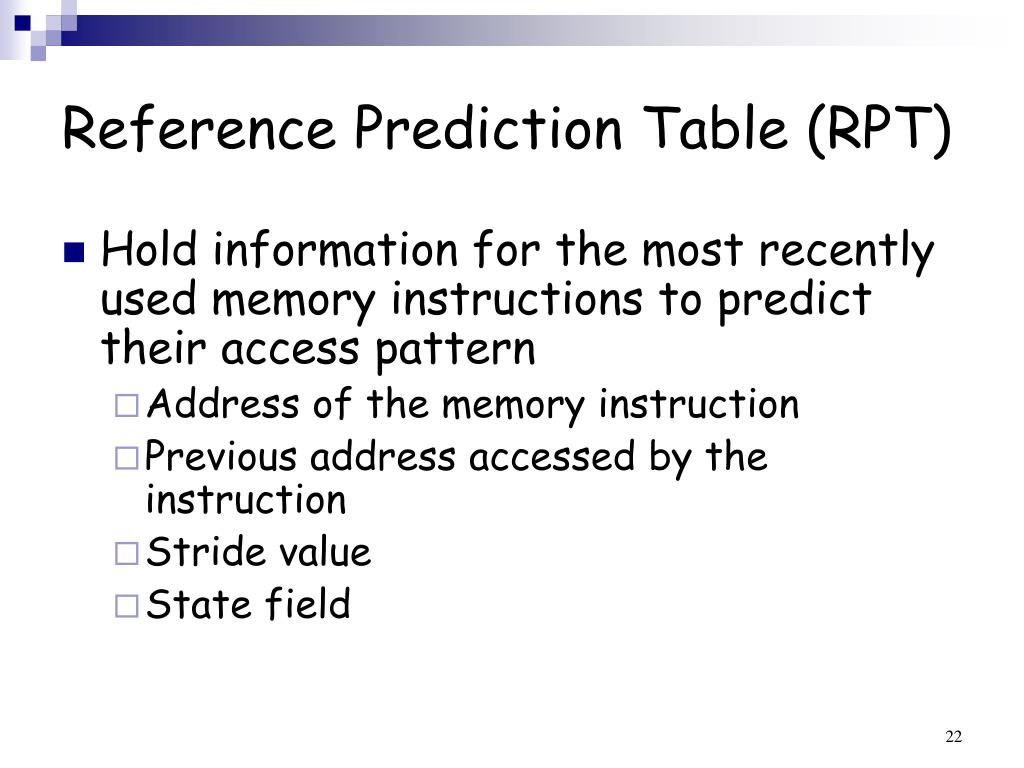 Reference Prediction Table (RPT)

Hold information for the most recently used memory instructions to predict their access pattern

Address of the memory instruction

Previous address accessed by the instruction

Stride value

State field

22